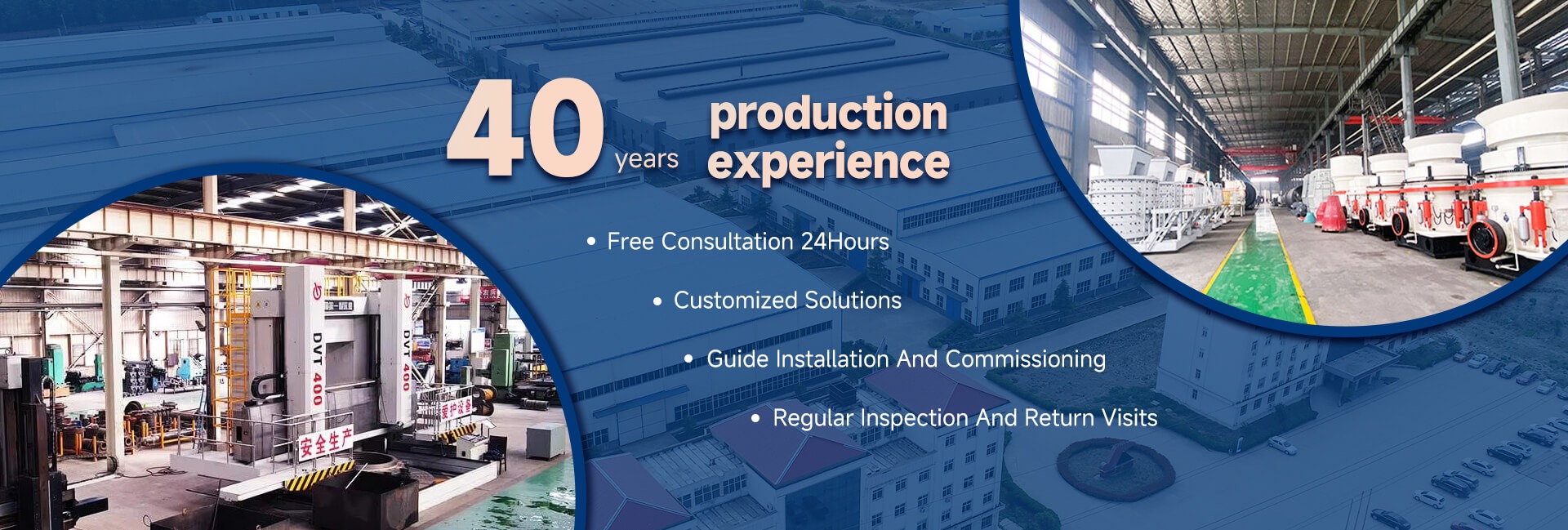 40 years production experience

• Free Consultation 24Hours

• Customized Solutions

• Guide Installation And Commissioning

• Regular Inspection And Return Visits

DVT 400

DVT 400

安全生产

爱护设备